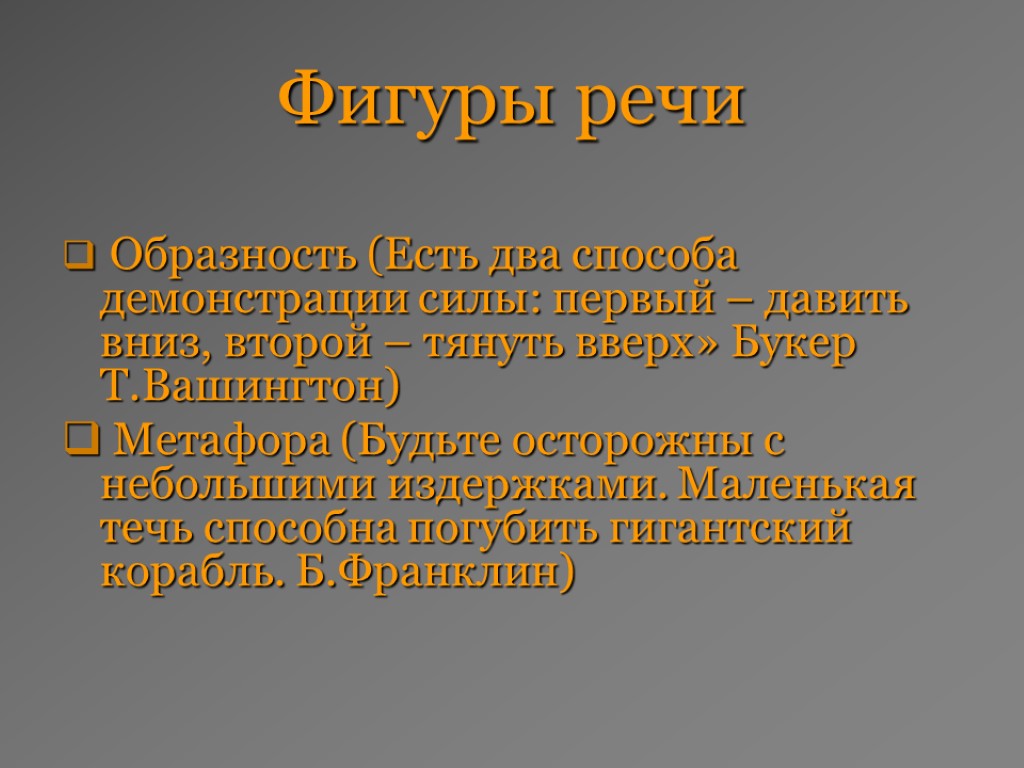 Фигуры речи

❑ Образность (Есть два способа демонстрации силы: первый – давить вниз, второй – тянуть вверх» Букер Т.Вашингтон)

❑ Метафора (Будьте осторожны с небольшими издержками. Маленькая течь способна погубить гигантский корабль. Б.Франклин)